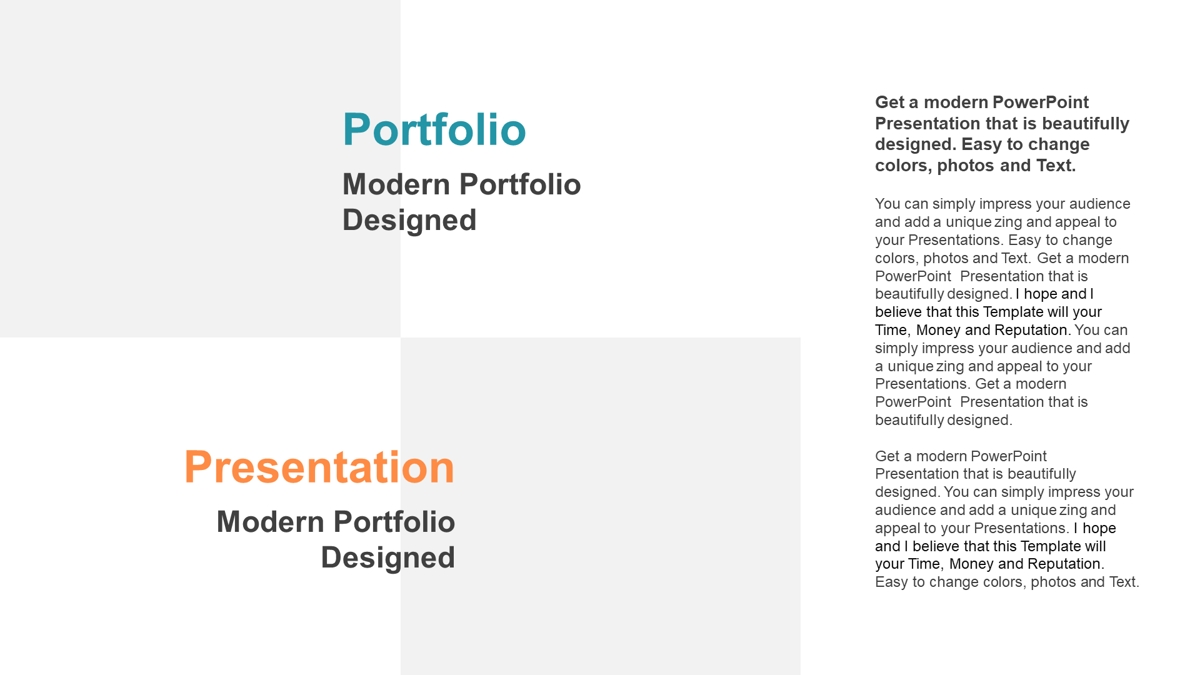 Portfolio

Modern Portfolio Designed

Presentation

Modern Portfolio Designed

Get a modern PowerPoint Presentation that is beautifully designed. Easy to change colors, photos and Text.

You can simply impress your audience and add a unique zing and appeal to your Presentations. Easy to change colors, photos and Text. Get a modern PowerPoint Presentation that is beautifully designed. I hope and I believe that this Template will your Time, Money and Reputation. You can simply impress your audience and add a unique zing and appeal to your Presentations. Get a modern PowerPoint Presentation that is beautifully designed.

Get a modern PowerPoint Presentation that is beautifully designed. You can simply impress your audience and add a unique zing and appeal to your Presentations. I hope and I believe that this Template will your Time, Money and Reputation. Easy to change colors, photos and Text.